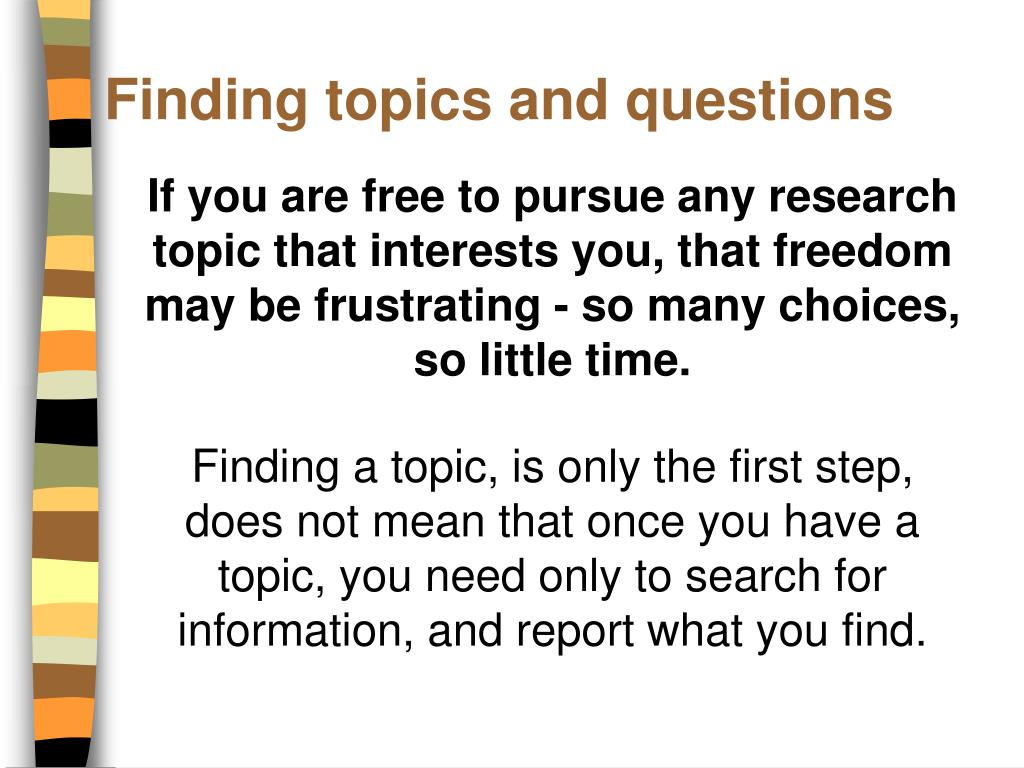 Finding topics and questions

If you are free to pursue any research topic that interests you, that freedom may be frustrating - so many choices, so little time.

Finding a topic, is only the first step, does not mean that once you have a topic, you need only to search for information, and report what you find.